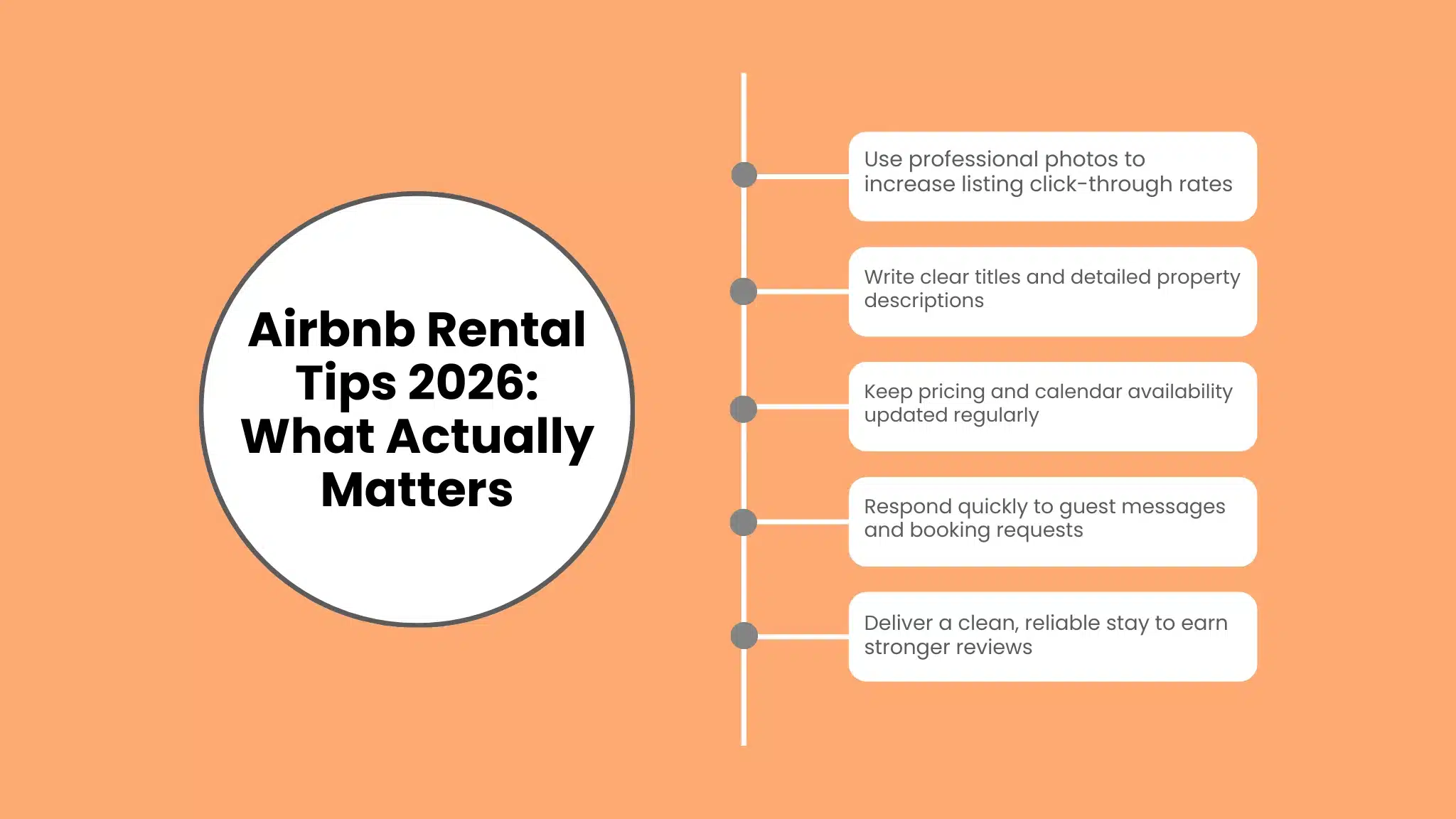 Airbnb Rental Tips 2026: What Actually Matters

Use professional photos to increase listing click-through rates

Write clear titles and detailed property descriptions

Keep pricing and calendar availability updated regularly

Respond quickly to guest messages and booking requests

Deliver a clean, reliable stay to earn stronger reviews